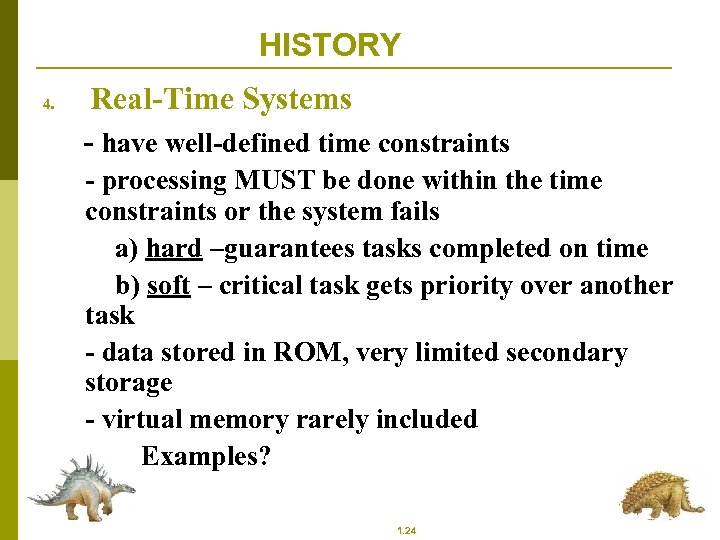 HISTORY

4. Real-Time Systems

- have well-defined time constraints

- processing MUST be done within the time constraints or the system fails

a) hard –guarantees tasks completed on time

b) soft – critical task gets priority over another task

- data stored in ROM, very limited secondary storage

- virtual memory rarely included

Examples?

1.24